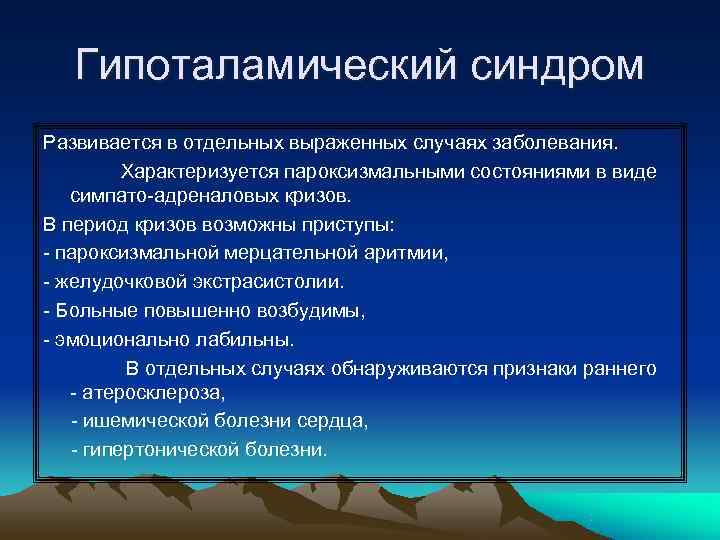 Гипоталамический синдром

Развивается в отдельных выраженных случаях заболевания.

Характеризуется пароксизмальными состояниями в виде симпато-адреналовых кризов.

В период кризов возможны приступы:

- пароксизмальной мерцательной аритмии,

- желудочковой экстрасистолии.

- Больные повышенно возбудимы,

- эмоционально лабильны.

В отдельных случаях обнаруживаются признаки раннего

- атеросклероза,

- ишемической болезни сердца,

- гипертонической болезни.